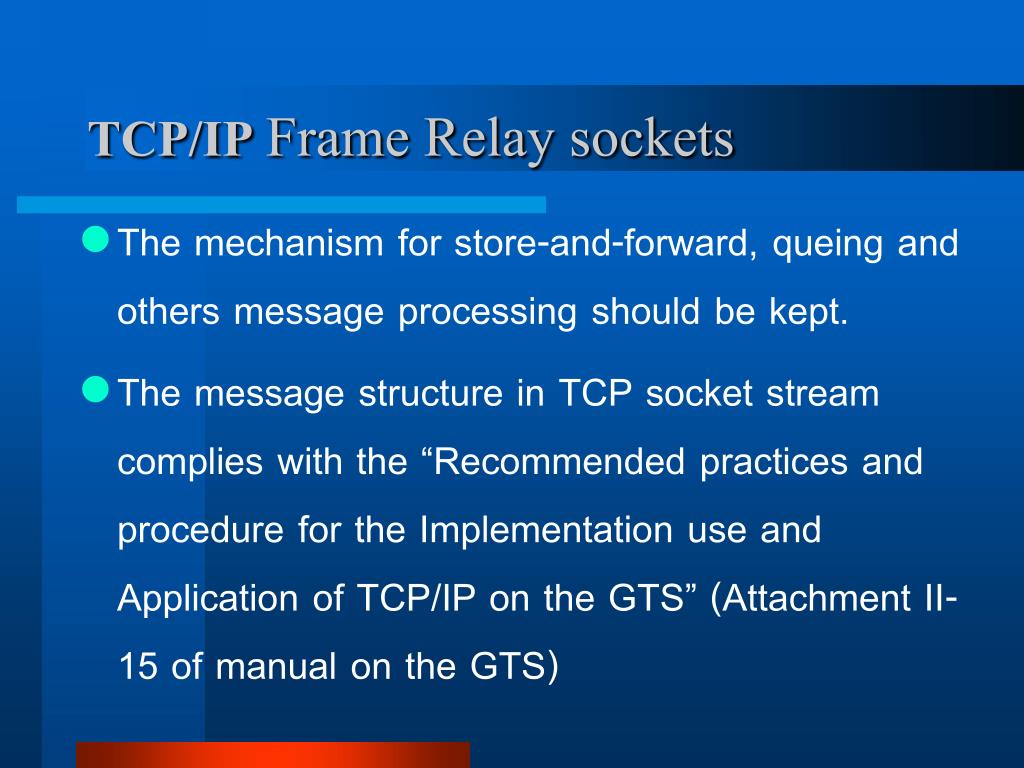 TCP/IP Frame Relay sockets

The mechanism for store-and-forward, queing and others message processing should be kept.

The message structure in TCP socket stream complies with the “Recommended practices and procedure for the Implementation use and Application of TCP/IP on the GTS” (Attachment II-15 of manual on the GTS)